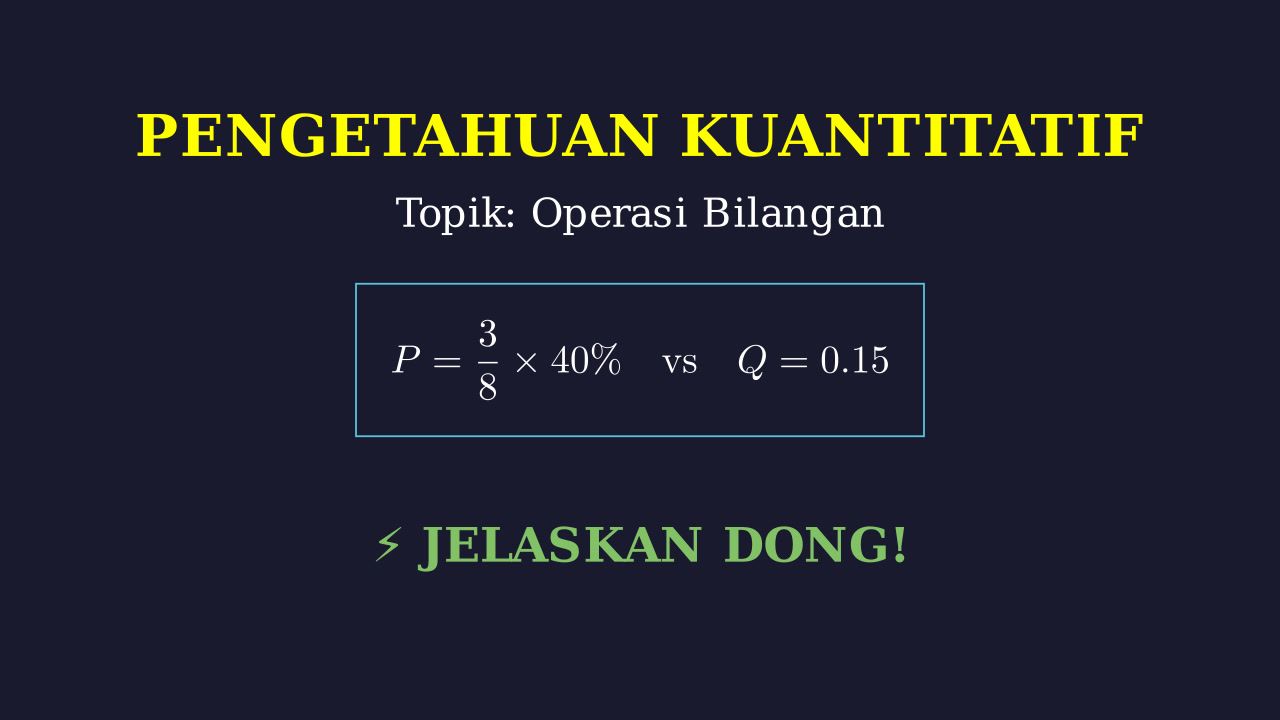 PENGETAHUAN KUANTITATIF

Topik: Operasi Bilangan

$P = \frac{3}{8} \times 40\% \quad \text{vs} \quad Q = 0.15$

⚡ JELASKAN DONG!